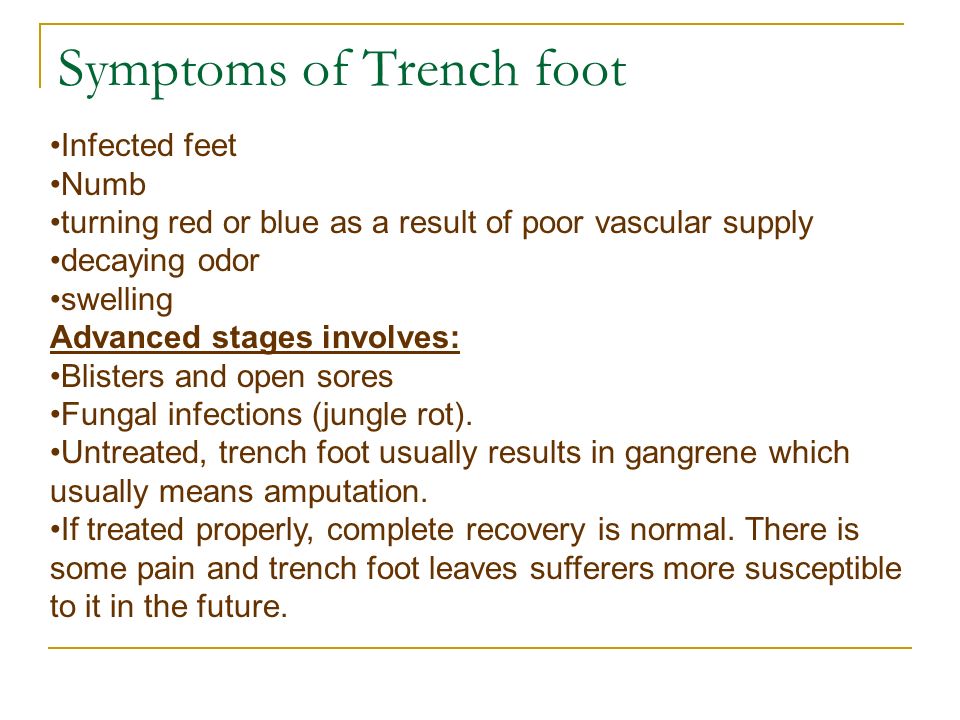 Symptoms of Trench foot

•Infected feet
•Numb
•turning red or blue as a result of poor vascular supply
•decaying odor
•swelling
Advanced stages involves:
•Blisters and open sores
•Fungal infections (jungle rot).
•Untreated, trench foot usually results in gangrene which usually means amputation.
•If treated properly, complete recovery is normal. There is some pain and trench foot leaves sufferers more susceptible to it in the future.